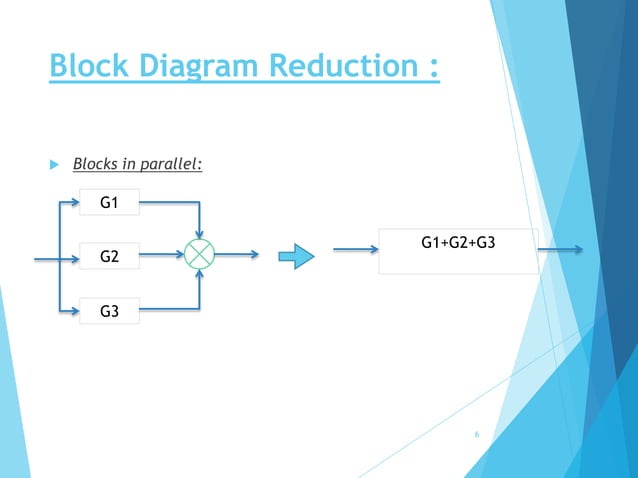 Block Diagram Reduction :

Blocks in parallel:

G1

G2

G3

G1+G2+G3

6